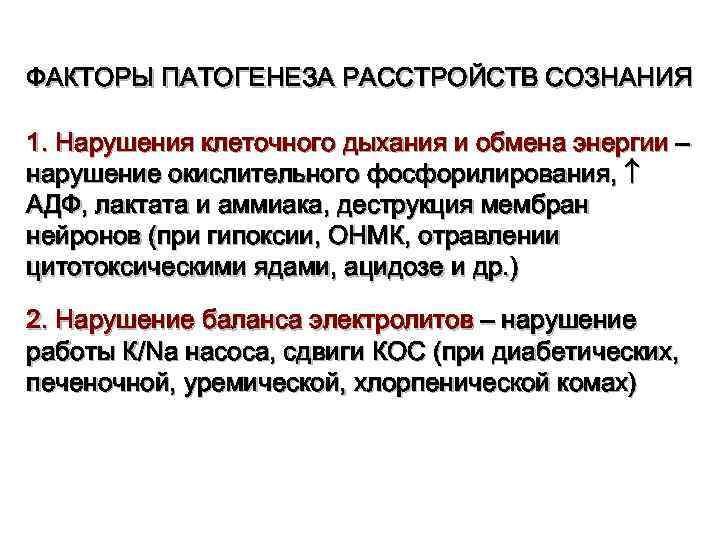 ФАКТОРЫ ПАТОГЕНЕЗА РАССТРОЙСТВ СОЗНАНИЯ

1. Нарушения клеточного дыхания и обмена энергии – нарушение окислительного фосфорилирования, ↑ АДФ, лактата и аммиака, деструкция мембран нейронов (при гипоксии, ОНМК, отравлении цитотоксическими ядами, ацидозе и др.)

2. Нарушение баланса электролитов – нарушение работы K/Na насоса, сдвиги КОС (при диабетических, печеночной, уремической, хлорпенической комах)